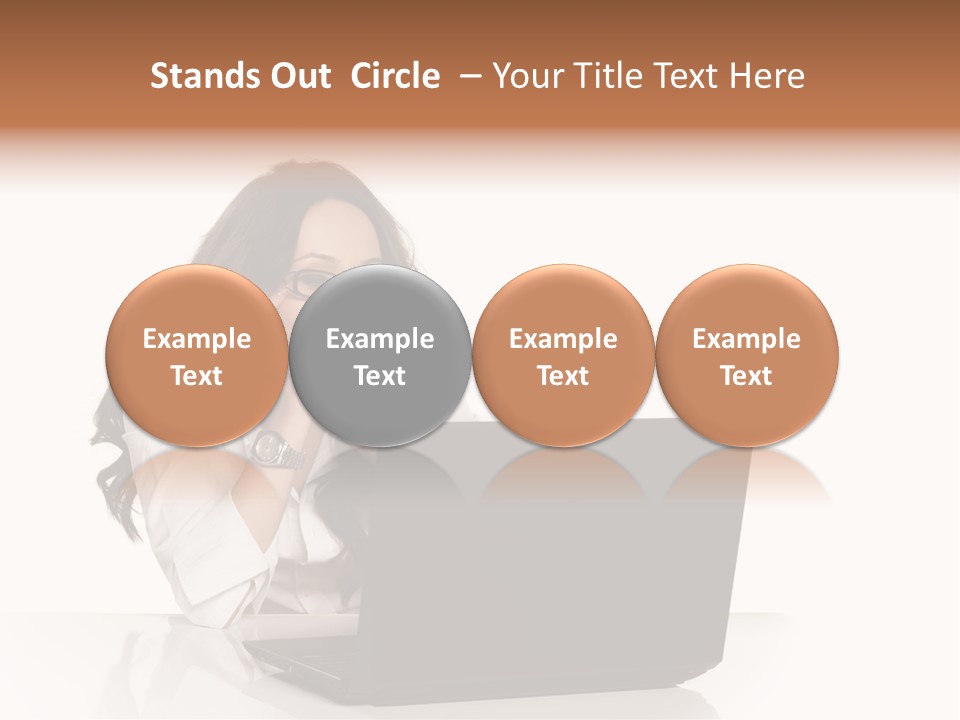 Stands Out Circle – Your Title Text Here

Example Text

Example Text

Example Text

Example Text